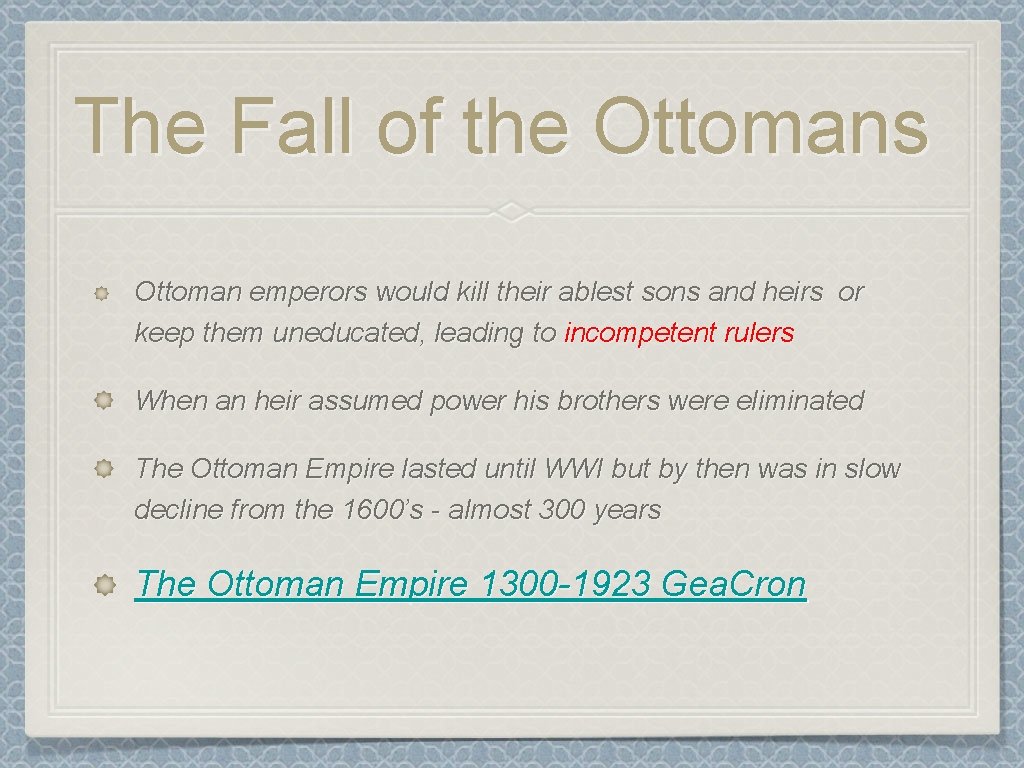 The Fall of the Ottomans

Ottoman emperors would kill their ablest sons and heirs or keep them uneducated, leading to incompetent rulers

When an heir assumed power his brothers were eliminated

The Ottoman Empire lasted until WWI but by then was in slow decline from the 1600's - almost 300 years

The Ottoman Empire 1300-1923 Gea.Cron